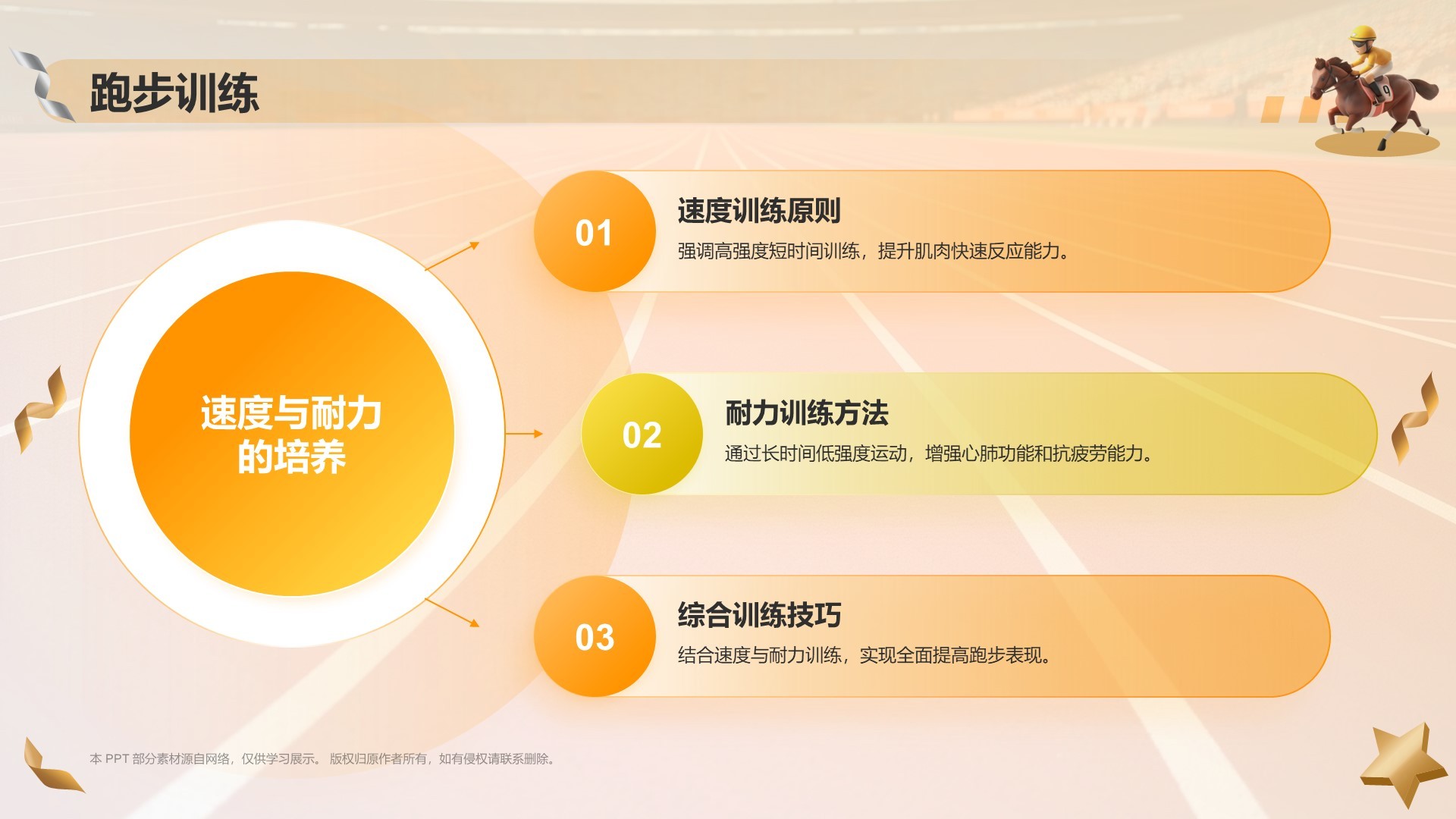 跑步训练

速度与耐力的培养

01
速度训练原则
强调高强度短时间训练，提升肌肉快速反应能力。

02
耐力训练方法
通过长时间低强度运动，增强心肺功能和抗疲劳能力。

03
综合训练技巧
结合速度与耐力训练，实现全面提高跑步表现。

本 PPT 部分素材源自网络，仅供学习展示。 版权归原作者所有，如有侵权请联系删除。